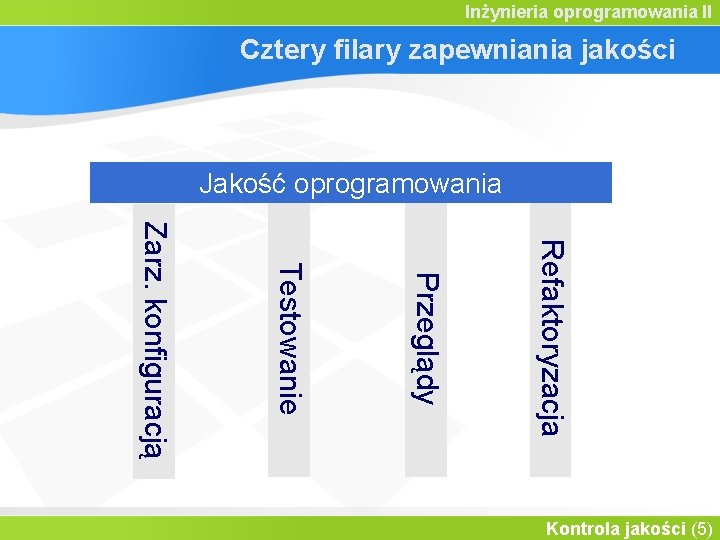 Inżynieria oprogramowania II

Cztery filary zapewniania jakości

Jakość oprogramowania

Zarz. konfiguracją

Testowanie

Przeglądy

Refaktoryzacja

Kontrola jakości (5)